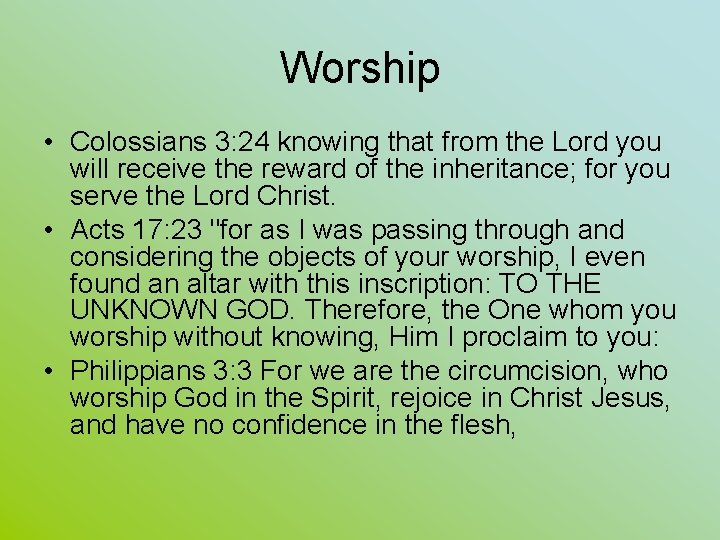 Worship

• Colossians 3:24 knowing that from the Lord you will receive the reward of the inheritance; for you serve the Lord Christ.
• Acts 17:23 "for as I was passing through and considering the objects of your worship, I even found an altar with this inscription: TO THE UNKNOWN GOD. Therefore, the One whom you worship without knowing, Him I proclaim to you:
• Philippians 3:3 For we are the circumcision, who worship God in the Spirit, rejoice in Christ Jesus, and have no confidence in the flesh,